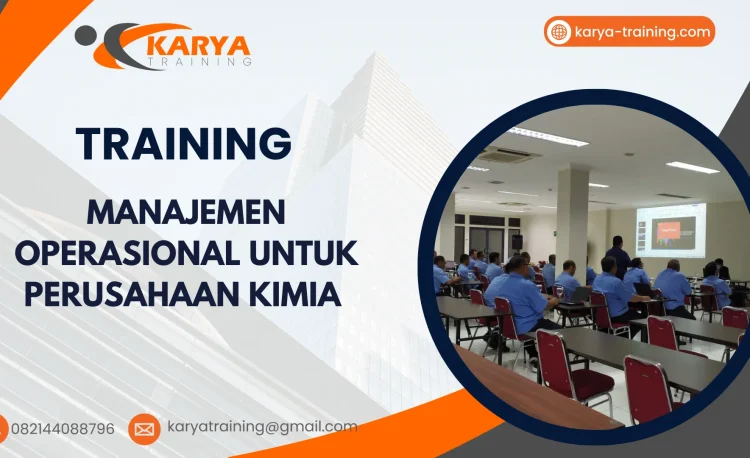 KARYA
TRAINING

karya-training.com

TRAINING

MANAJEMEN OPERASIONAL UNTUK PERUSAHAAN KIMIA

082144088796

karyatraining@gmail.com